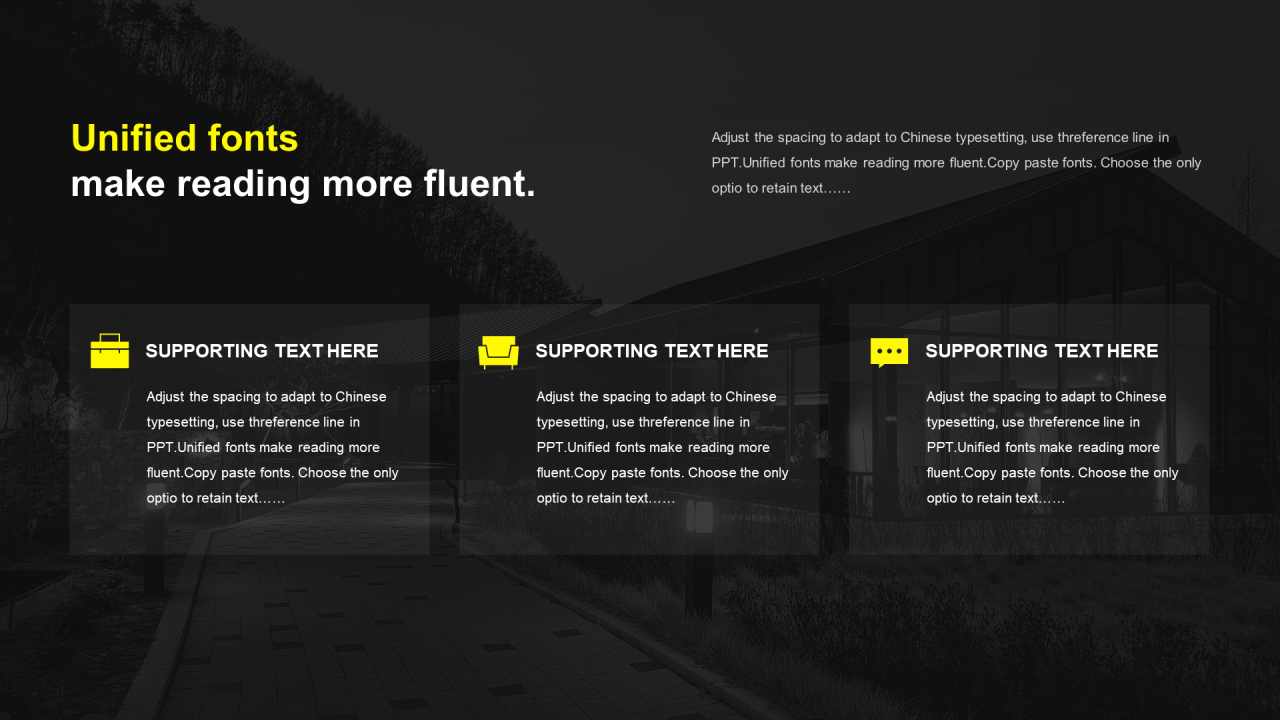 Unified fonts
make reading more fluent.

Adjust the spacing to adapt to Chinese typesetting, use threference line in PPT.Unified fonts make reading more fluent.Copy paste fonts. Choose the only optio to retain text……

SUPPORTING TEXT HERE

Adjust the spacing to adapt to Chinese typesetting, use threference line in PPT.Unified fonts make reading more fluent.Copy paste fonts. Choose the only optio to retain text……

SUPPORTING TEXT HERE

Adjust the spacing to adapt to Chinese typesetting, use threference line in PPT.Unified fonts make reading more fluent.Copy paste fonts. Choose the only optio to retain text……

SUPPORTING TEXT HERE

Adjust the spacing to adapt to Chinese typesetting, use threference line in PPT.Unified fonts make reading more fluent.Copy paste fonts. Choose the only optio to retain text……